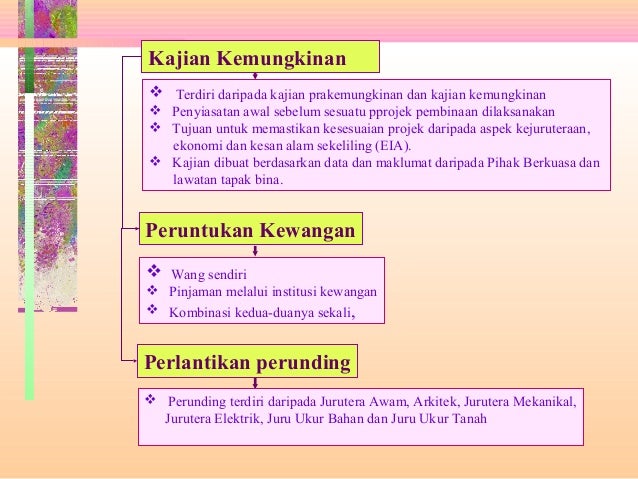 Kajian Kemungkinan

❖ Terdiri daripada kajian prakemungkinan dan kajian kemungkinan
❖ Penyiasatan awal sebelum sesuatu pprojek pembinaan dilaksanakan
❖ Tujuan untuk memastikan kesesuaian projek daripada aspek kejuruteraan, ekonomi dan kesan alam sekeliling (EIA).
❖ Kajian dibuat berdasarkan data dan maklumat daripada Pihak Berkuasa dan lawatan tapak bina.

Peruntukan Kewangan

❖ Wang sendiri
❖ Pinjaman melalui institusi kewangan
❖ Kombinasi kedua-duanya sekali,

Perlantikan perunding

❖ Perunding terdiri daripada Jurutera Awam, Arkitek, Jurutera Mekanikal, Jurutera Elektrik, Juru Ukur Bahan dan Juru Ukur Tanah